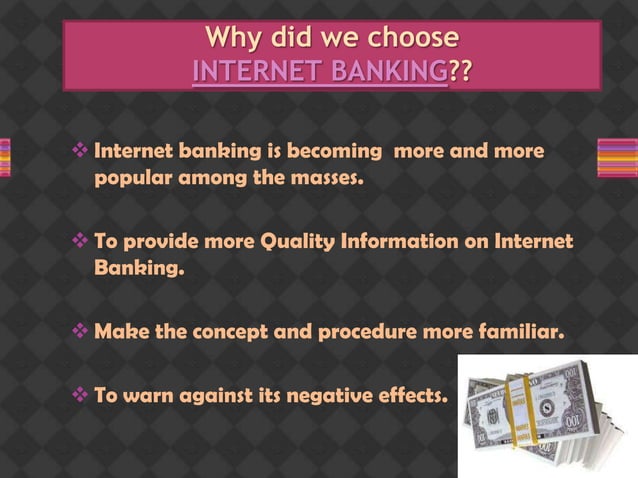 Why did we choose
INTERNET BANKING??

❖ Internet banking is becoming more and more popular among the masses.

❖ To provide more Quality Information on Internet Banking.

❖ Make the concept and procedure more familiar.

❖ To warn against its negative effects.